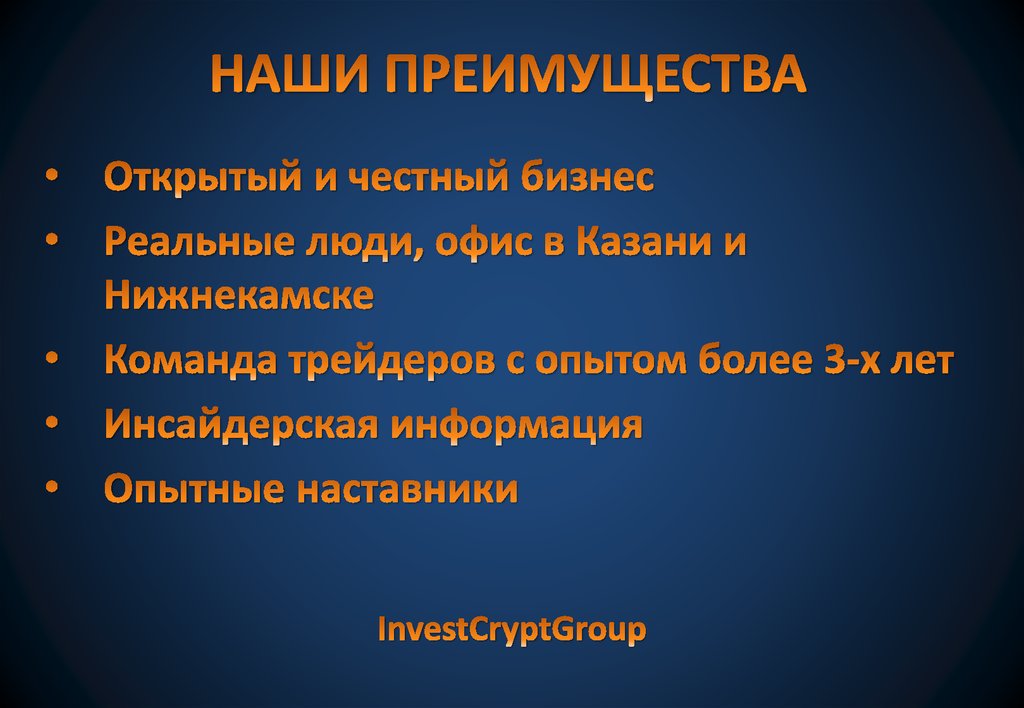 НАШИ ПРЕИМУЩЕСТВА

• Открытый и честный бизнес
• Реальные люди, офис в Казани и Нижнекамске
• Команда трейдеров с опытом более 3-х лет
• Инсайдерская информация
• Опытные наставники

InvestCryptGroup